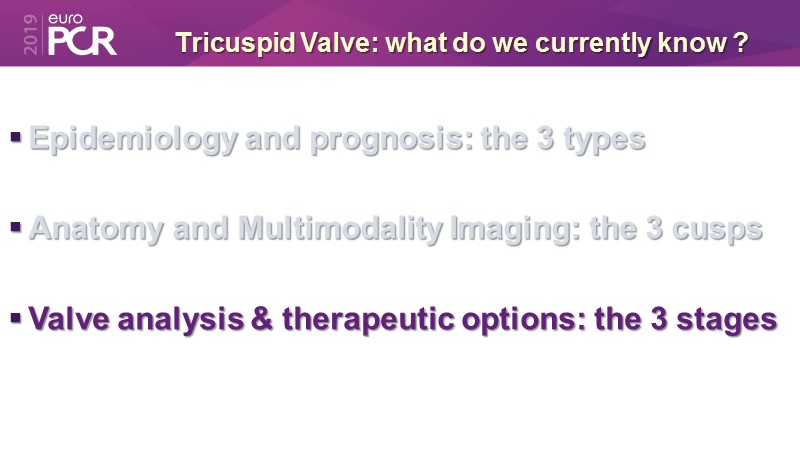 2019 euro PCR

Tricuspid Valve: what do we currently know ?

▪ Epidemiology and prognosis: the 3 types

▪ Anatomy and Multimodality Imaging: the 3 cusps

▪ Valve analysis & therapeutic options: the 3 stages